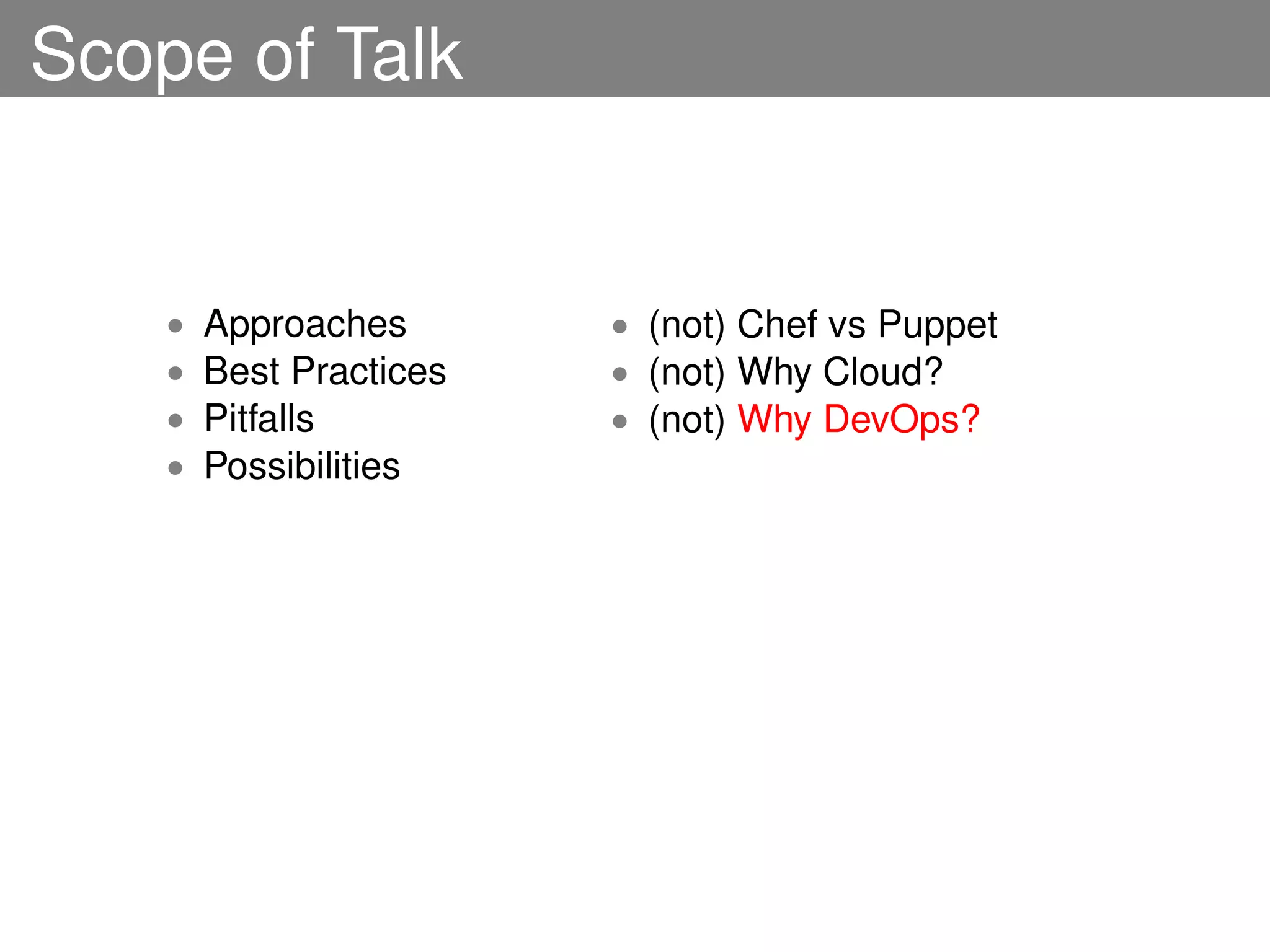 Scope of Talk

- Approaches
- Best Practices
- Pitfalls
- Possibilities

- (not) Chef vs Puppet
- (not) Why Cloud?
- (not) Why DevOps?